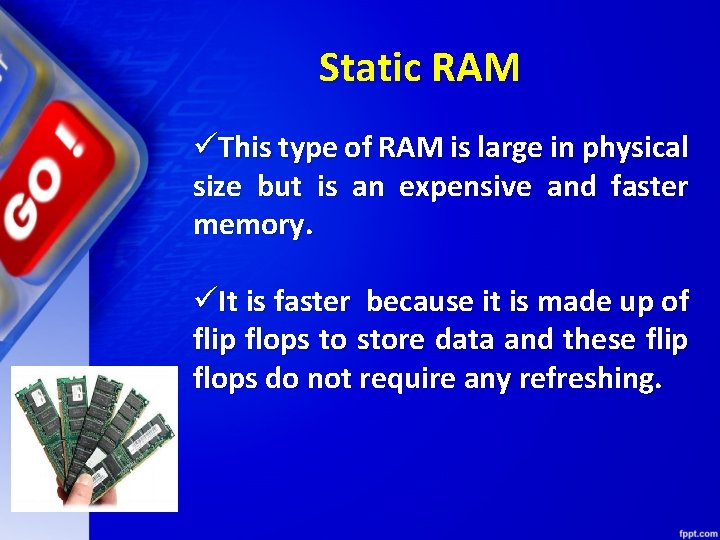 GO !

Static RAM

✓This type of RAM is large in physical size but is an expensive and faster memory.

✓It is faster because it is made up of flip flops to store data and these flip flops do not require any refreshing.

fppt.com